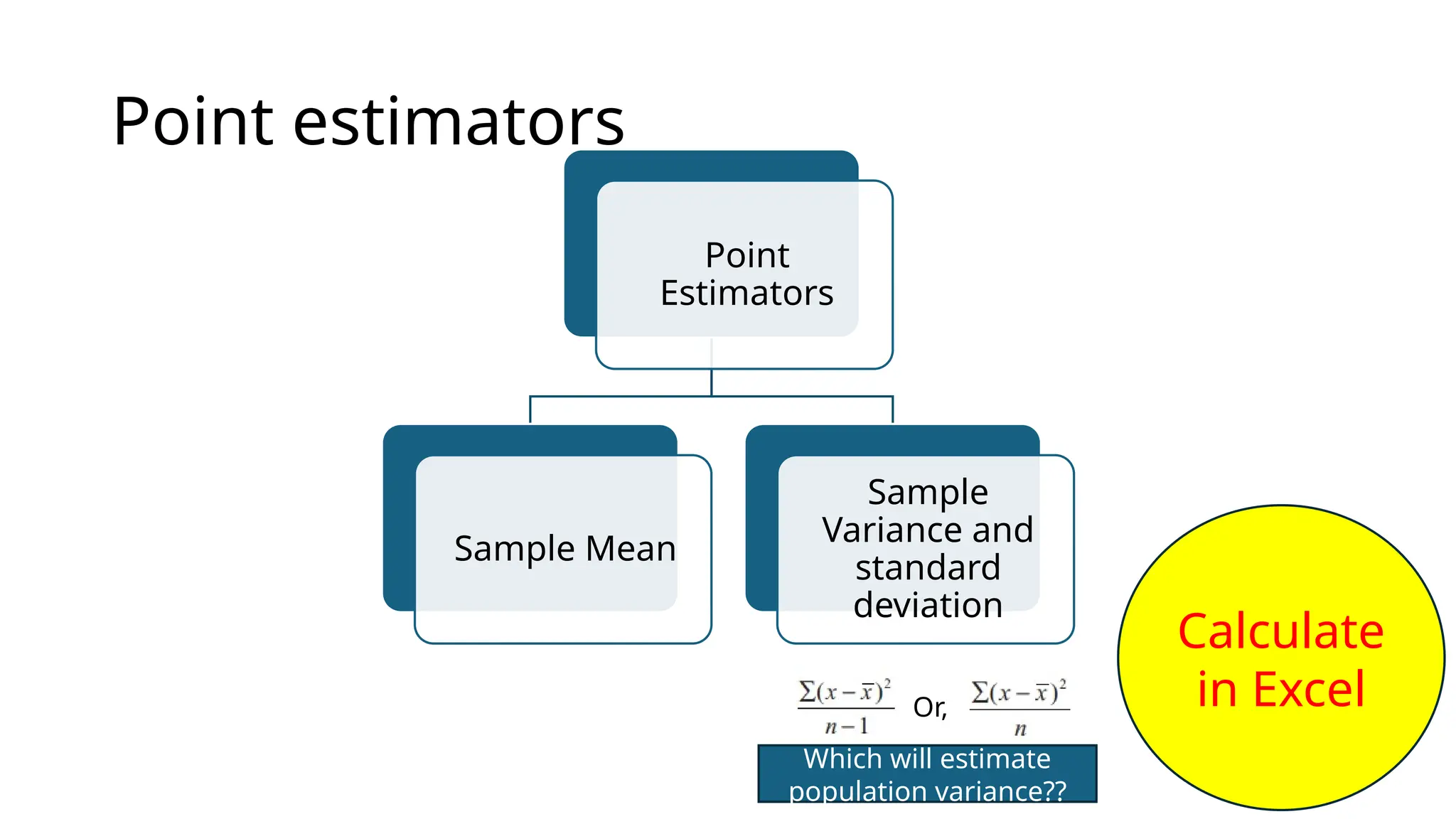 Point estimators

Point Estimators

Sample Mean

Sample Variance and standard deviation

$\frac{\Sigma(x-\bar{x})^2}{n-1}$ Or, $\frac{\Sigma(x-\bar{x})^2}{n}$

Which will estimate population variance??

Calculate in Excel